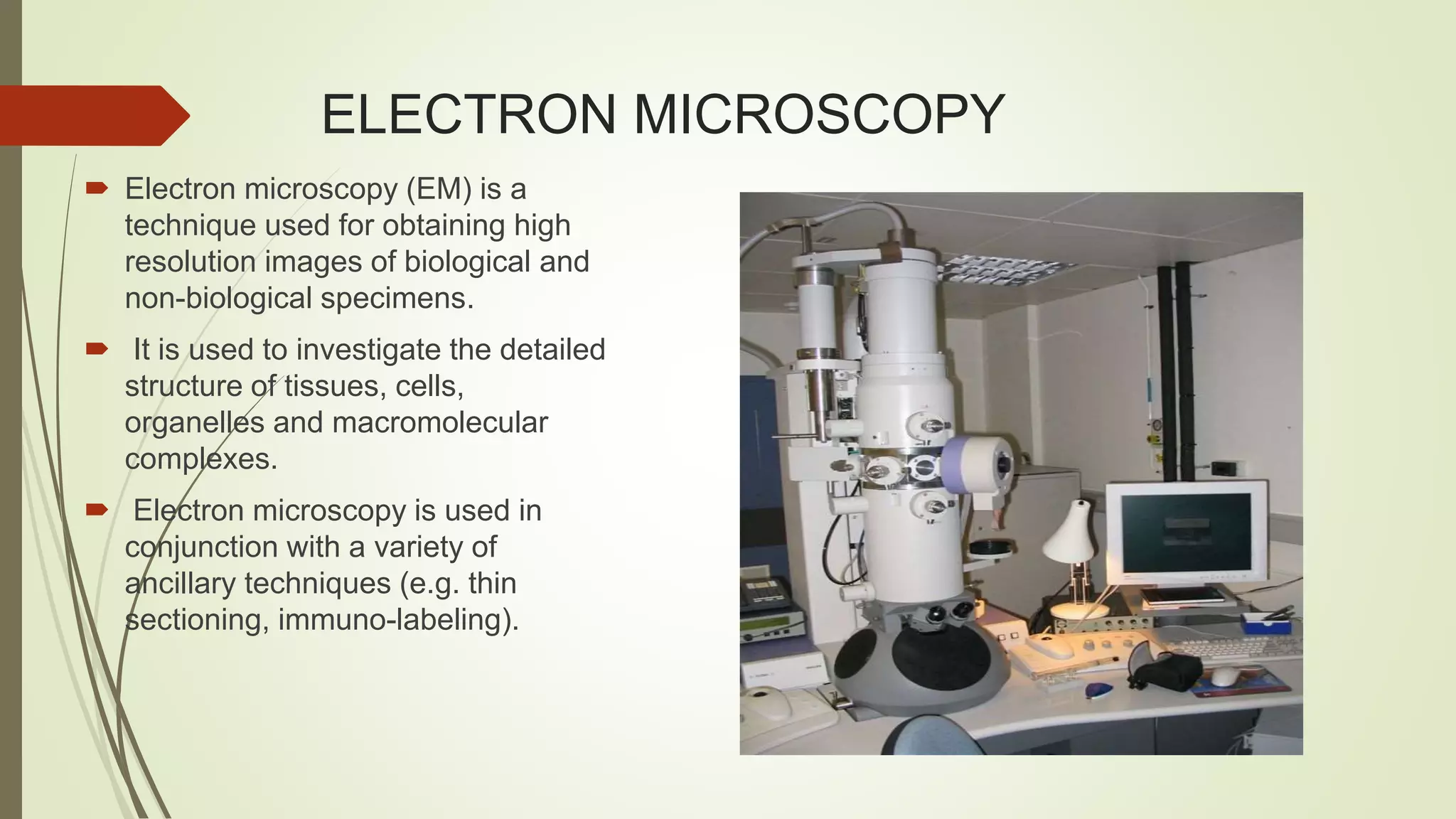 ELECTRON MICROSCOPY

Electron microscopy (EM) is a technique used for obtaining high resolution images of biological and non-biological specimens.

It is used to investigate the detailed structure of tissues, cells, organelles and macromolecular complexes.

Electron microscopy is used in conjunction with a variety of ancillary techniques (e.g. thin sectioning, immuno-labeling).